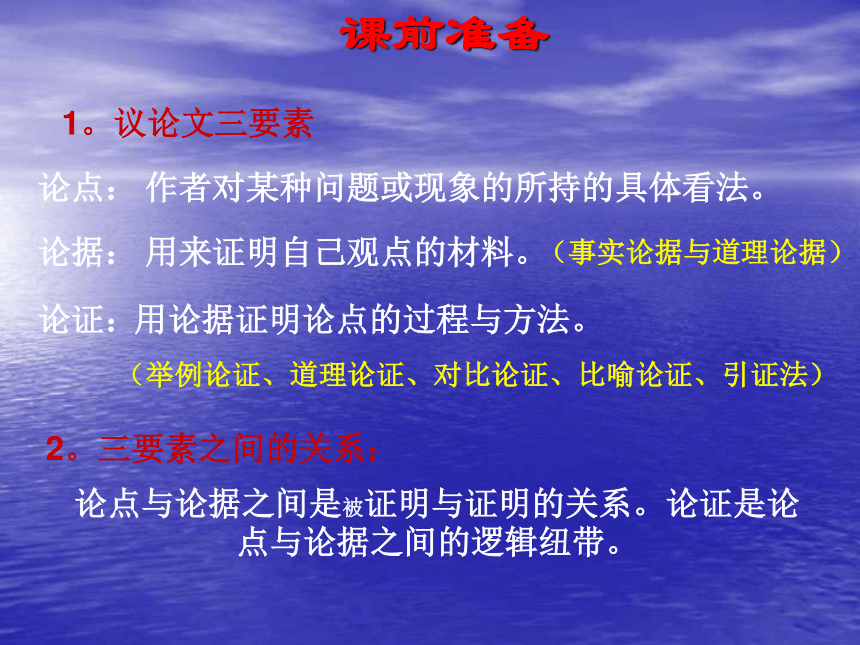 课前准备

1。议论文三要素

论点： 作者对某种问题或现象的所持的具体看法。

论据： 用来证明自己观点的材料。（事实论据与道理论据）

论证：用论据证明论点的过程与方法。

（举例论证、道理论证、对比论证、比喻论证、引证法）

2。三要素之间的关系：

论点与论据之间是被证明与证明的关系。论证是论点与论据之间的逻辑纽带。